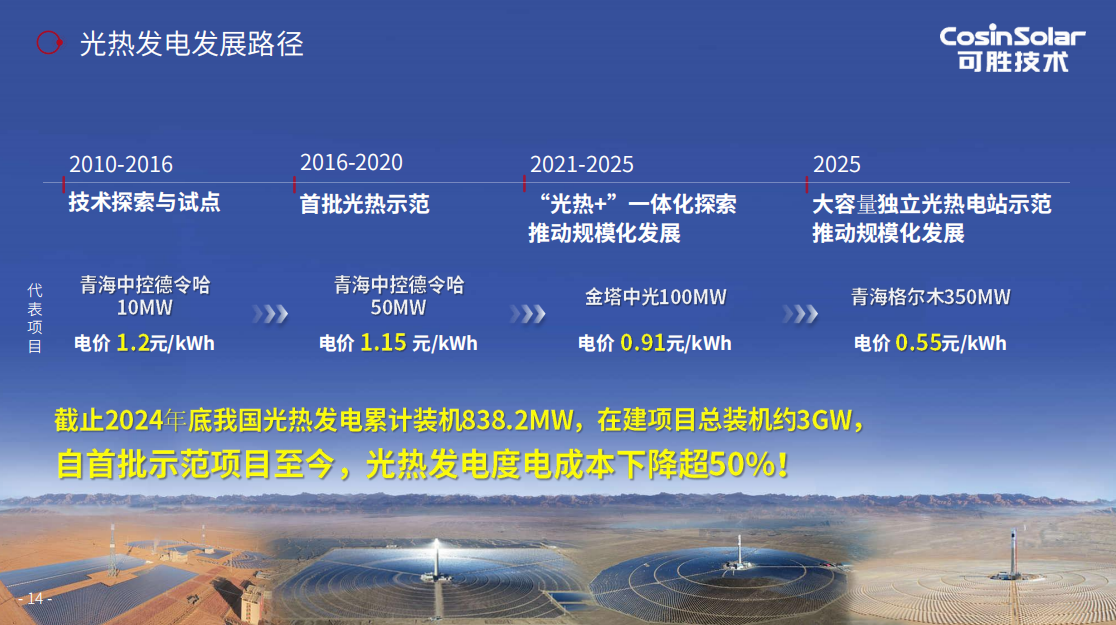 光热发电发展路径

CosinSolar
可胜技术

2010-2016
技术探索与试点

2016-2020
首批光热示范

2021-2025
“光热+”一体化探索
推动规模化发展

2025
大容量独立光热电站示范
推动规模化发展

代表项目

青海中控德令哈
10MW
电价 1.2元/kWh

青海中控德令哈
50MW
电价 1.15 元/kWh

金塔中光100MW
电价 0.91元/kWh

青海格尔木350MW
电价 0.55元/kWh

截止2024年底我国光热发电累计装机838.2MW，在建项目总装机约3GW，
自首批示范项目至今，光热发电度电成本下降超50%！

- 14 -